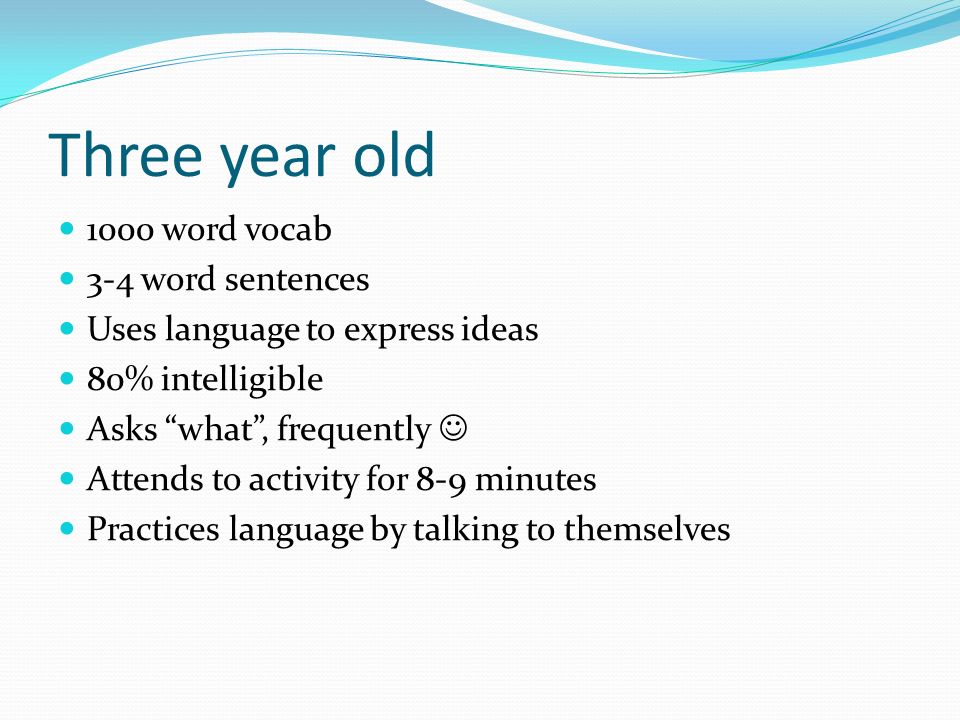 Three year old

- 1000 word vocab
- 3-4 word sentences
- Uses language to express ideas
- 80% intelligible
- Asks “what”, frequently ☺
- Attends to activity for 8-9 minutes
- Practices language by talking to themselves